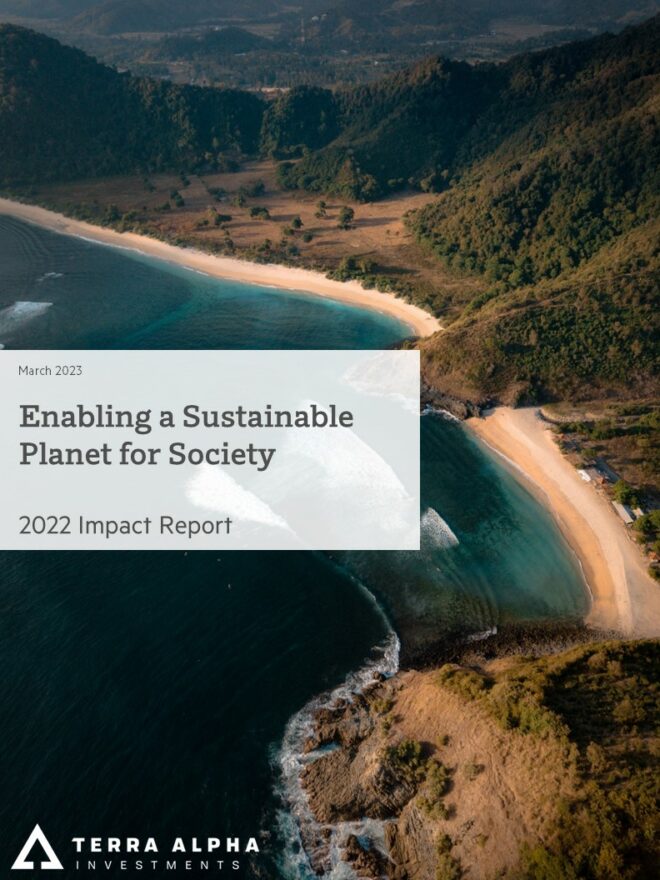 March 2023

Enabling a Sustainable Planet for Society

2022 Impact Report

TERRA ALPHA
INVESTMENTS